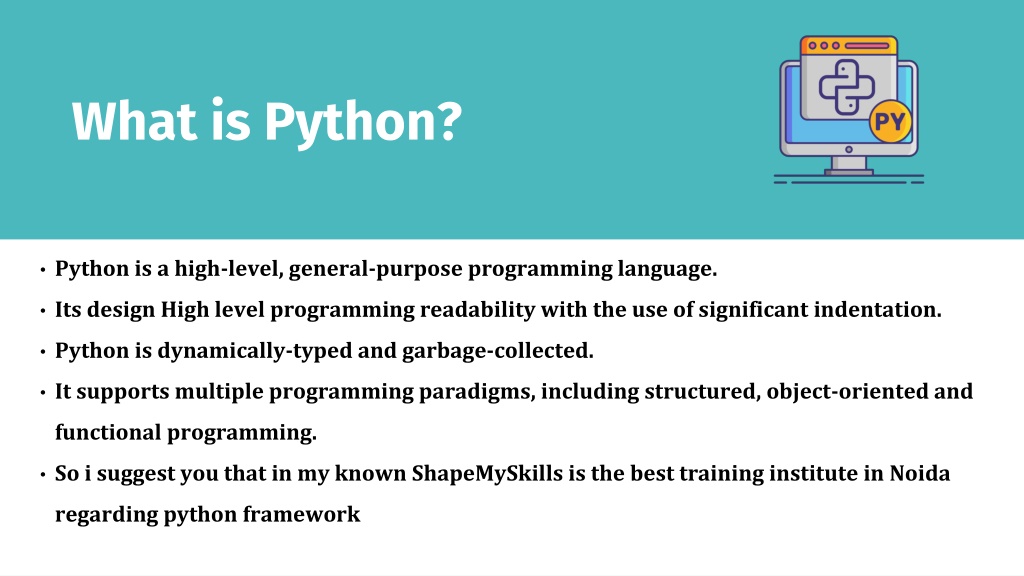 What is Python?

PY

• Python is a high-level, general-purpose programming language.
• Its design High level programming readability with the use of significant indentation.
• Python is dynamically-typed and garbage-collected.
• It supports multiple programming paradigms, including structured, object-oriented and functional programming.
• So i suggest you that in my known ShapeMySkills is the best training institute in Noida regarding python framework